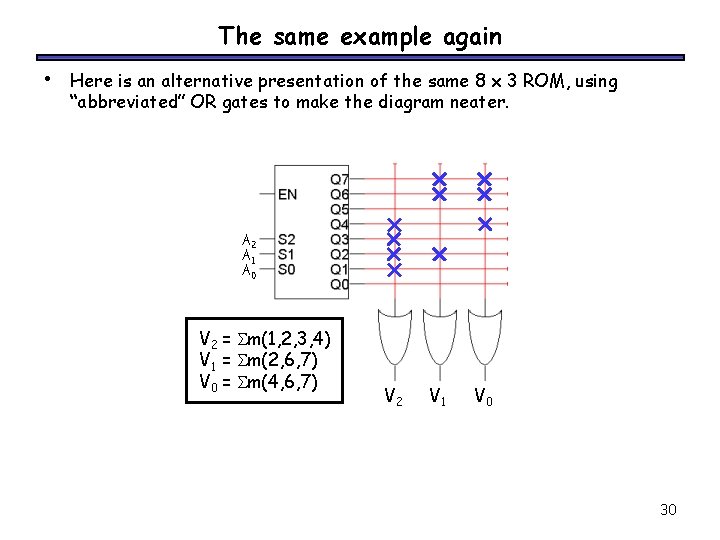 The same example again

• Here is an alternative presentation of the same 8 x 3 ROM, using "abbreviated" OR gates to make the diagram neater.

EN
$A_2$ S2
$A_1$ S1
$A_0$ S0
Q7
Q6
Q5
Q4
Q3
Q2
Q1
Q0

$V_2 = \Sigma m(1,2,3,4)$
$V_1 = \Sigma m(2,6,7)$
$V_0 = \Sigma m(4,6,7)$

$V_2$ $V_1$ $V_0$

30